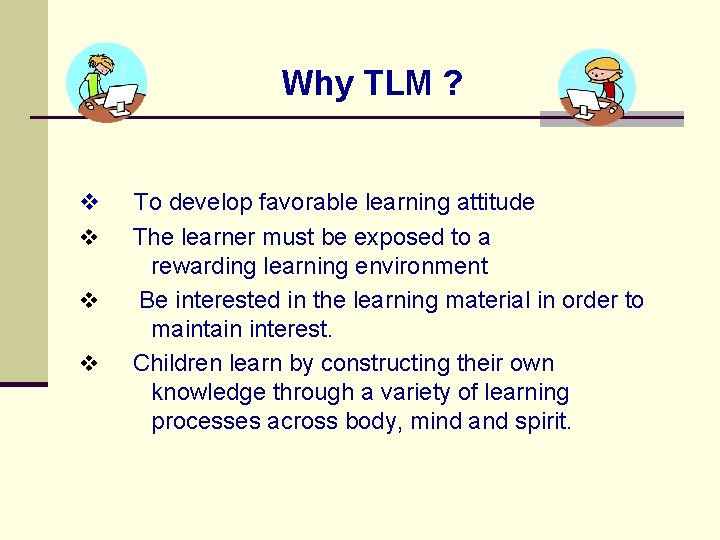 Why TLM ?

❖ To develop favorable learning attitude
❖ The learner must be exposed to a rewarding learning environment
❖ Be interested in the learning material in order to maintain interest.
❖ Children learn by constructing their own knowledge through a variety of learning processes across body, mind and spirit.